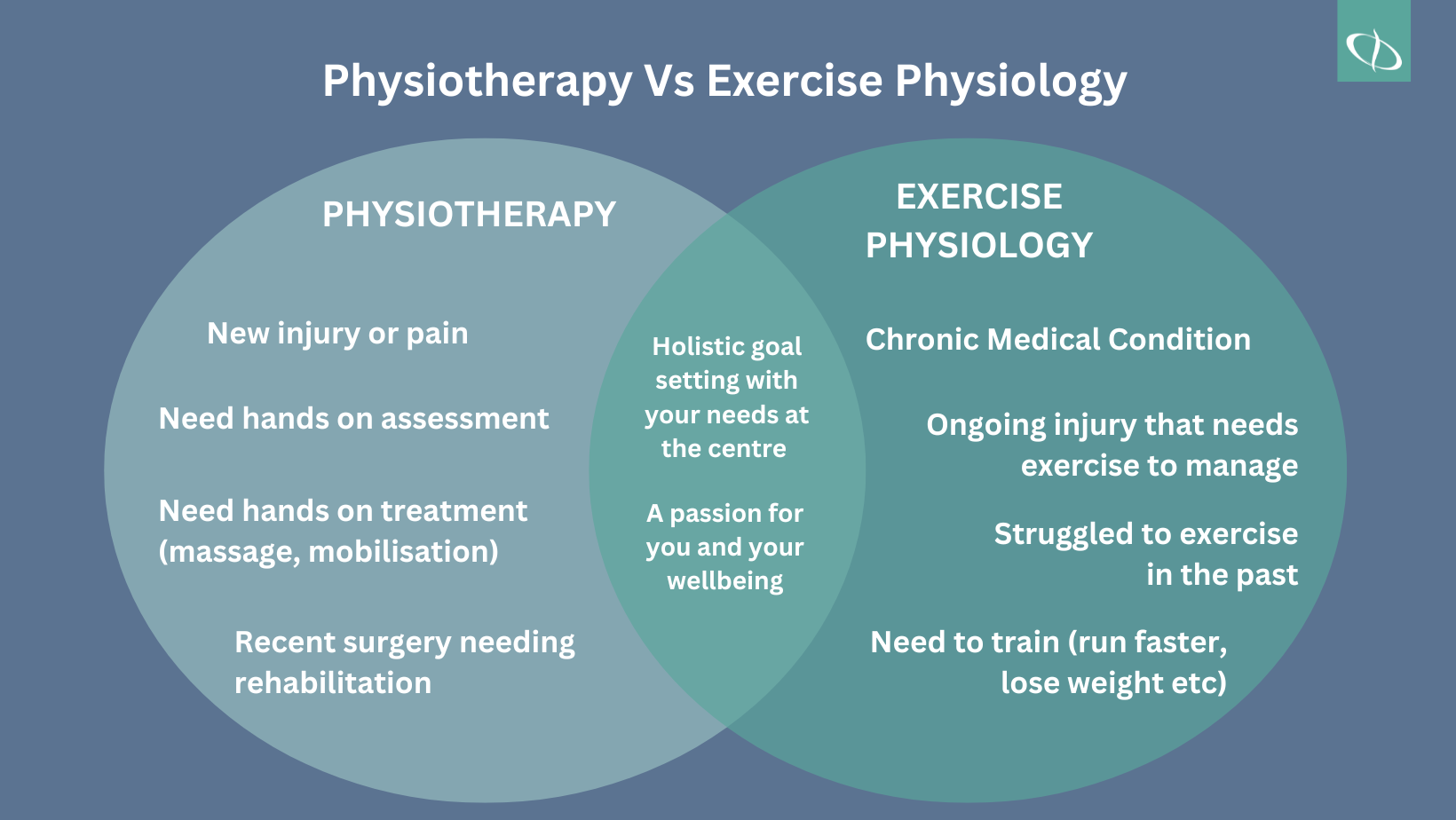 Physiotherapy Vs Exercise Physiology

PHYSIOTHERAPY

New injury or pain

Need hands on assessment

Need hands on treatment (massage, mobilisation)

Recent surgery needing rehabilitation

Holistic goal setting with your needs at the centre

A passion for you and your wellbeing

EXERCISE PHYSIOLOGY

Chronic Medical Condition

Ongoing injury that needs exercise to manage

Struggled to exercise in the past

Need to train (run faster, lose weight etc)